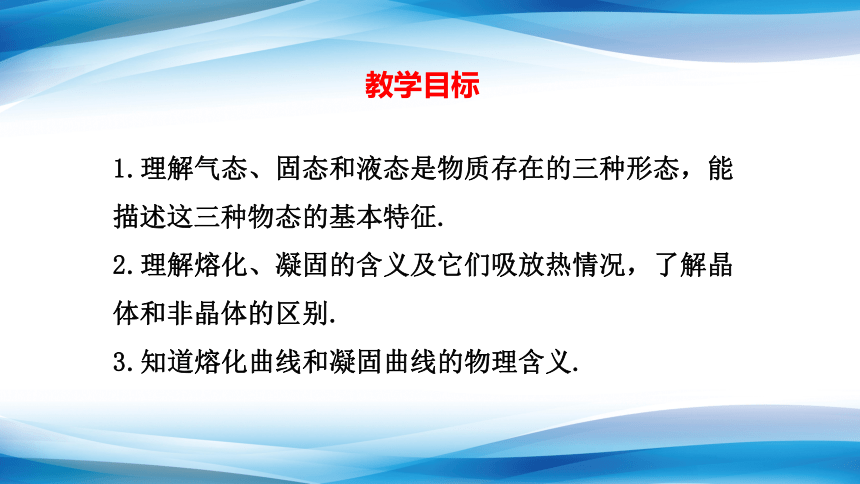 教学目标

1.理解气态、固态和液态是物质存在的三种形态，能描述这三种物态的基本特征.

2.理解熔化、凝固的含义及它们吸放热情况，了解晶体和非晶体的区别.

3.知道熔化曲线和凝固曲线的物理含义.